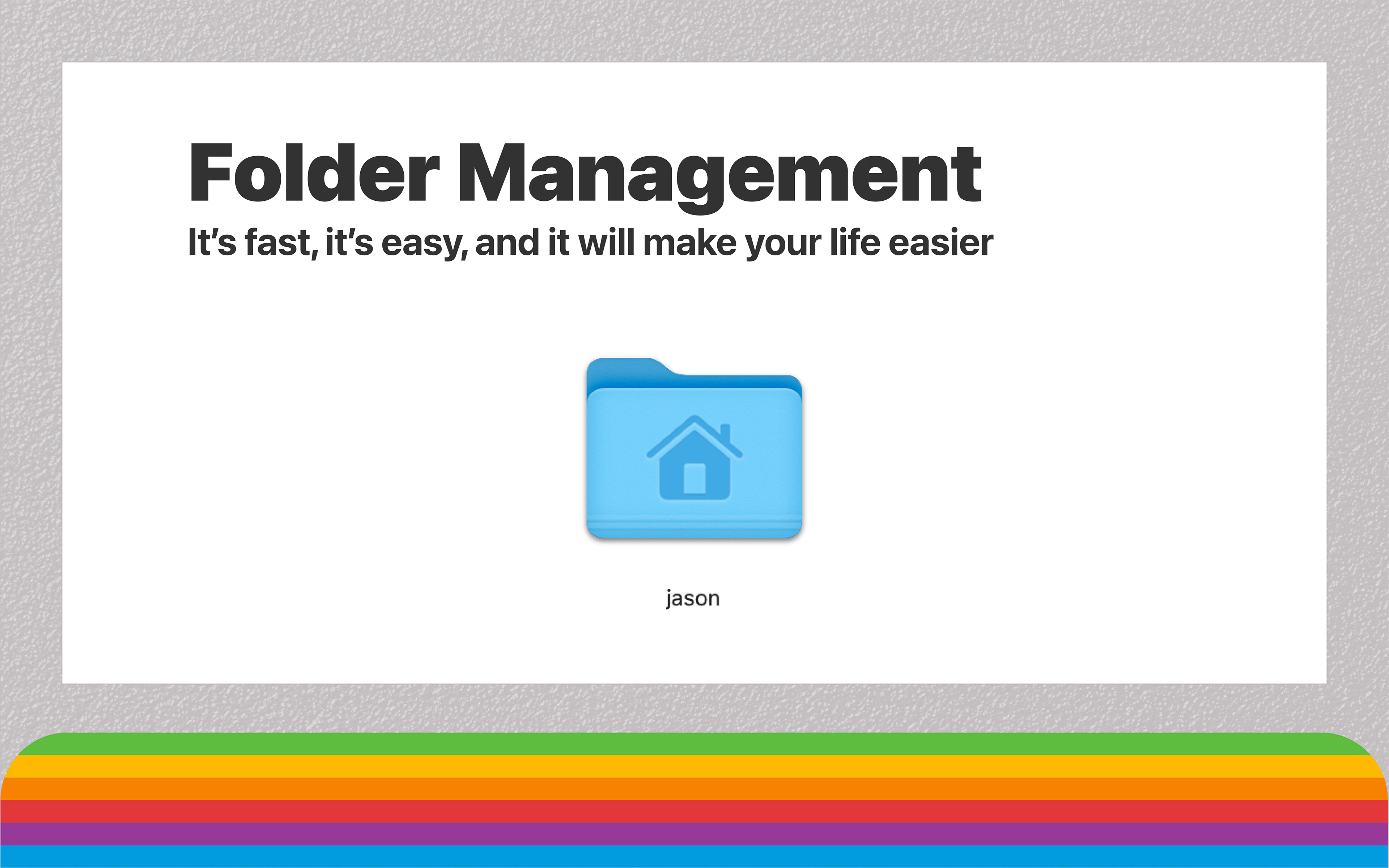 Folder Management

It's fast, it's easy, and it will make your life easier

jason